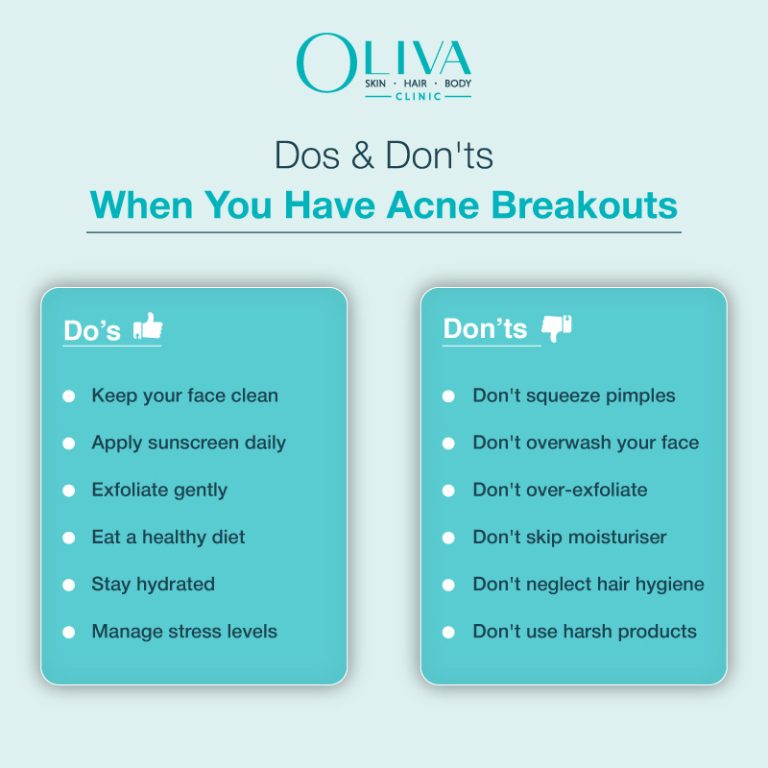 OLIVA
SKIN · HAIR · BODY
CLINIC

Dos & Don'ts
When You Have Acne Breakouts

Do's

- Keep your face clean
- Apply sunscreen daily
- Exfoliate gently
- Eat a healthy diet
- Stay hydrated
- Manage stress levels

Don'ts

- Don't squeeze pimples
- Don't overwash your face
- Don't over-exfoliate
- Don't skip moisturiser
- Don't neglect hair hygiene
- Don't use harsh products